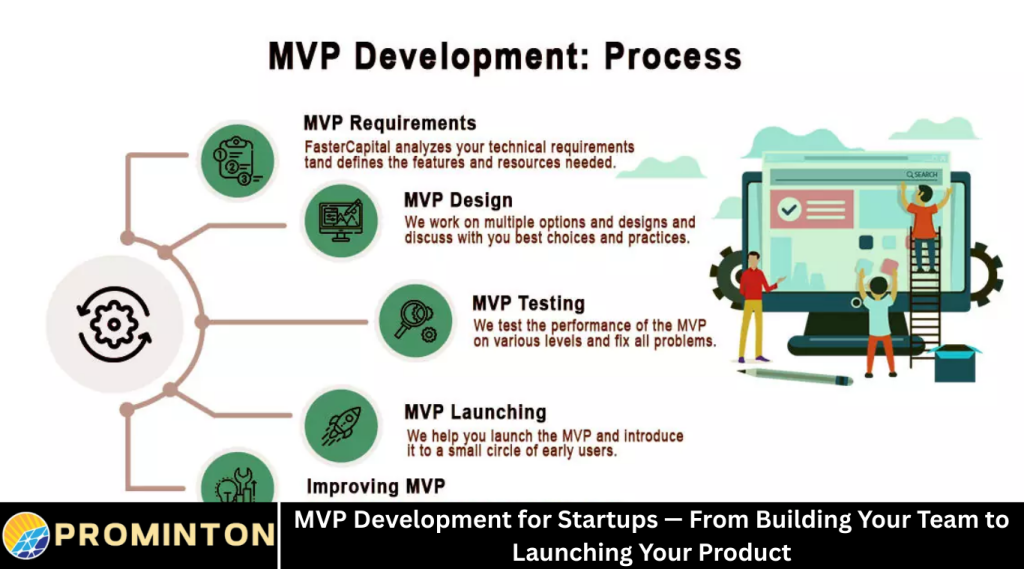 MVP Development: Process

MVP Requirements
FasterCapital analyzes your technical requirements tand defines the features and resources needed.

MVP Design
We work on multiple options and designs and discuss with you best choices and practices.

MVP Testing
We test the performance of the MVP on various levels and fix all problems.

MVP Launching
We help you launch the MVP and introduce it to a small circle of early users.

Improving MVP

SEARCH

PROMINTON

MVP Development for Startups — From Building Your Team to Launching Your Product